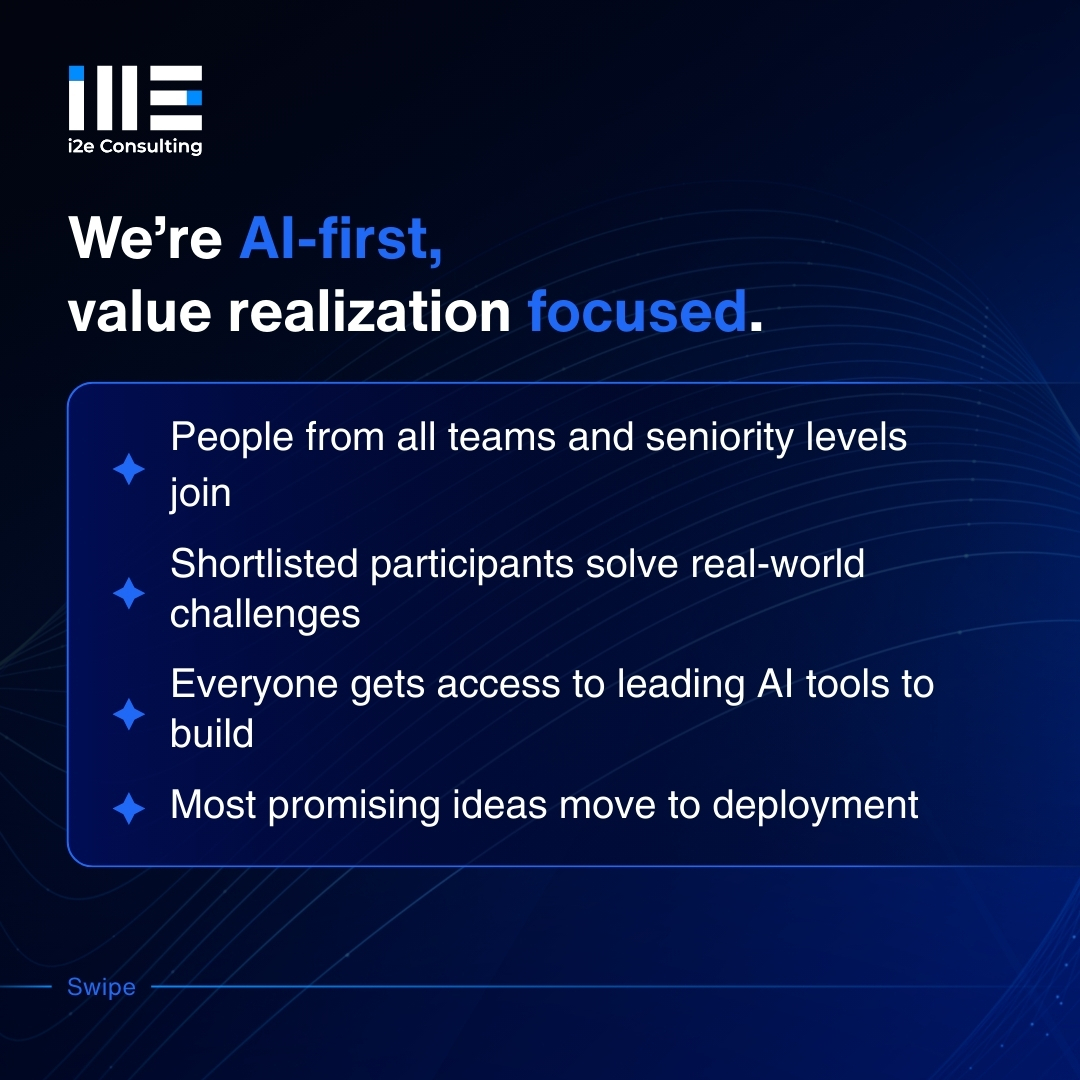 i2e Consulting

We're AI-first, value realization focused.

People from all teams and seniority levels join

Shortlisted participants solve real-world challenges

Everyone gets access to leading AI tools to build

Most promising ideas move to deployment

Swipe